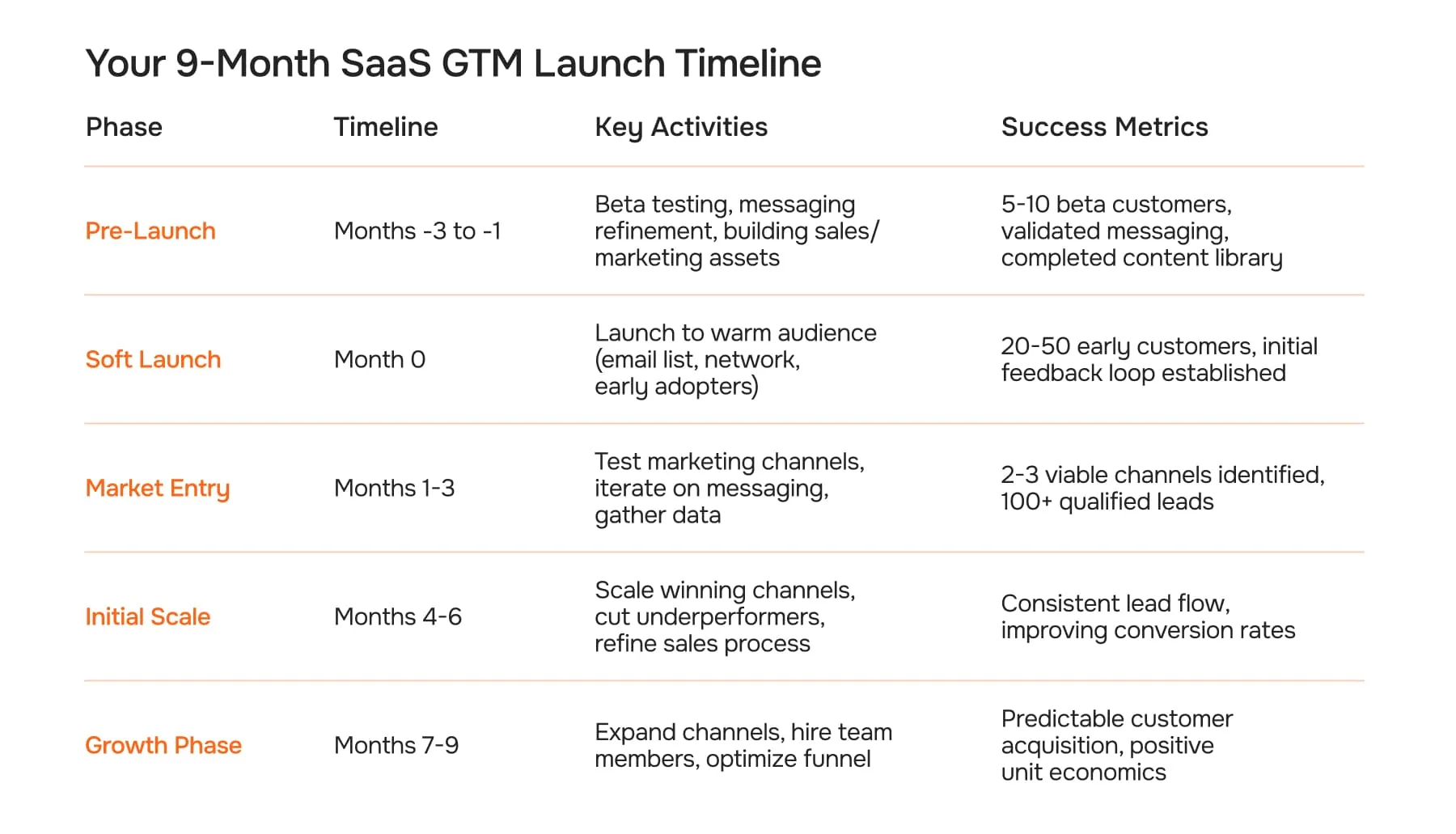 Your 9-Month SaaS GTM Launch Timeline

| Phase | Timeline | Key Activities | Success Metrics |
|---|---|---|---|
| Pre-Launch | Months -3 to -1 | Beta testing, messaging refinement, building sales/ marketing assets | 5-10 beta customers, validated messaging, completed content library |
| Soft Launch | Month 0 | Launch to warm audience (email list, network, early adopters) | 20-50 early customers, initial feedback loop established |
| Market Entry | Months 1-3 | Test marketing channels, iterate on messaging, gather data | 2-3 viable channels identified, 100+ qualified leads |
| Initial Scale | Months 4-6 | Scale winning channels, cut underperformers, refine sales process | Consistent lead flow, improving conversion rates |
| Growth Phase | Months 7-9 | Expand channels, hire team members, optimize funnel | Predictable customer acquisition, positive unit economics |